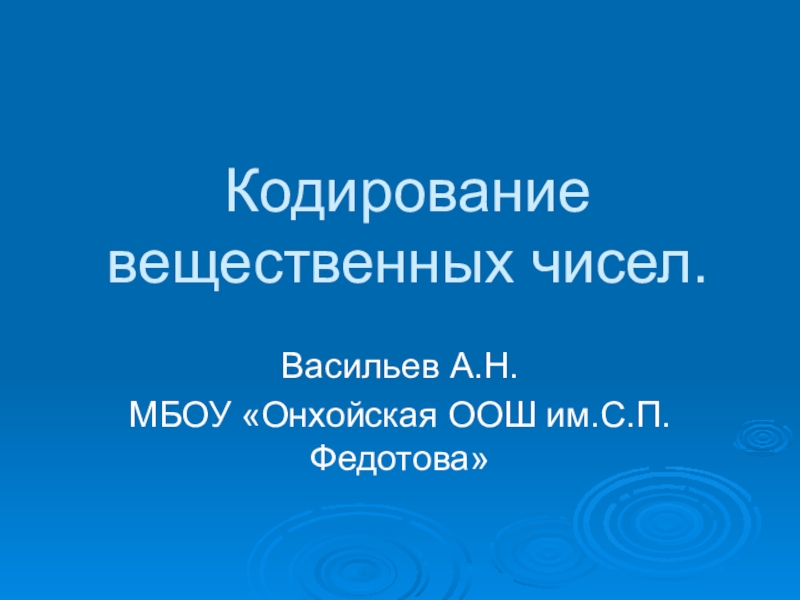 Кодирование вещественных чисел.

Васильев А.Н.

МБОУ «Онхойская ООШ им.С.П. Федотова»